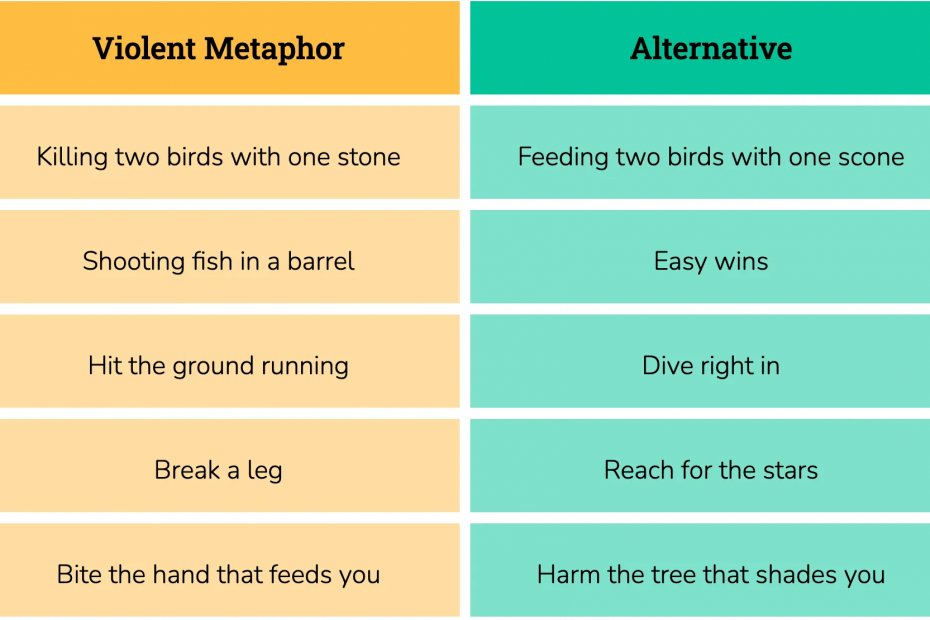 | Violent Metaphor | Alternative |
|---|---|
| Killing two birds with one stone | Feeding two birds with one scone |
| Shooting fish in a barrel | Easy wins |
| Hit the ground running | Dive right in |
| Break a leg | Reach for the stars |
| Bite the hand that feeds you | Harm the tree that shades you |